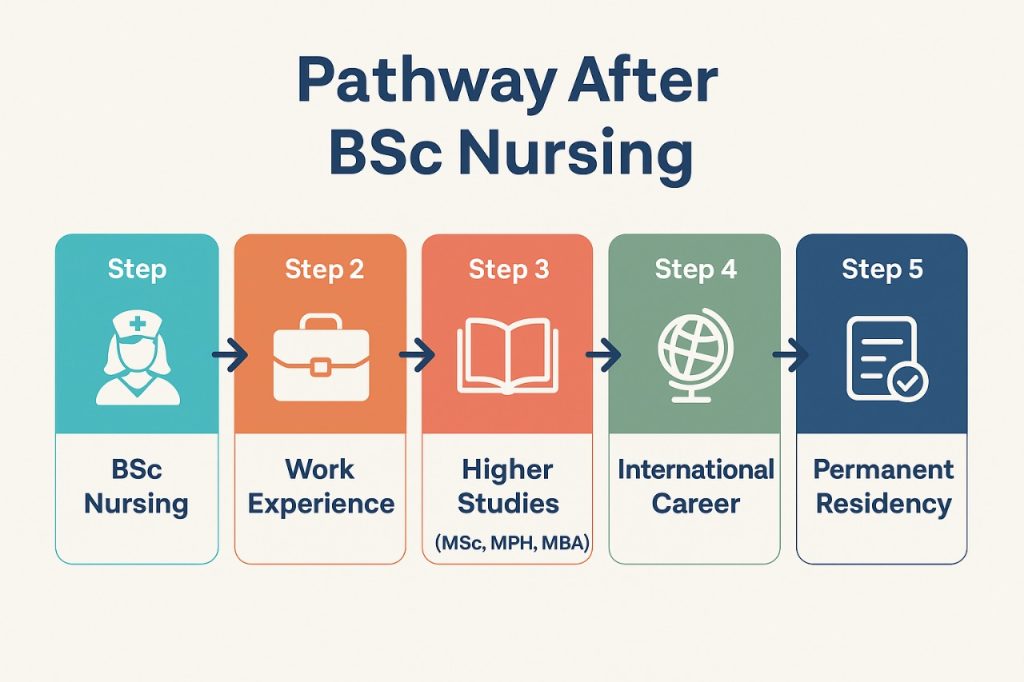 Pathway After BSc Nursing

Step

BSc Nursing

Step 2

Work Experience

Step 3

Higher Studies
(MSc, MPH, MBA)

Step 4

International Career

Step 5

Permanent Residency